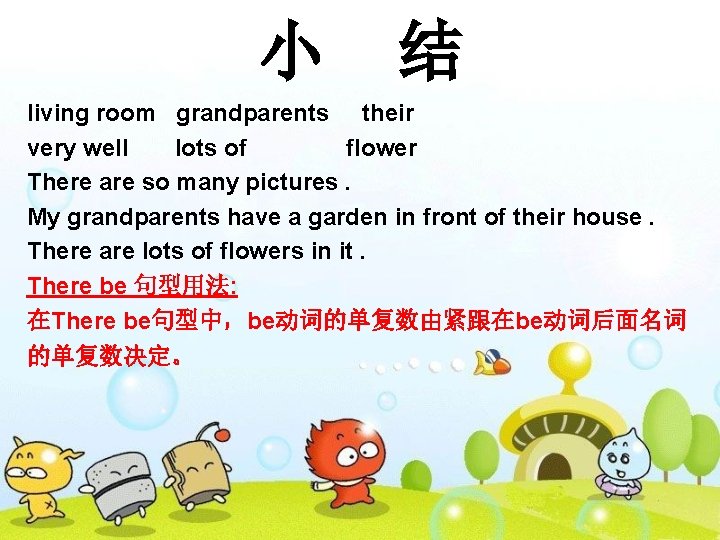 小 结

living room grandparents their
very well lots of flower
There are so many pictures .
My grandparents have a garden in front of their house .
There are lots of flowers in it .

There be 句型用法:
在There be句型中，be动词的单复数由紧跟在be动词后面名词的单复数决定。